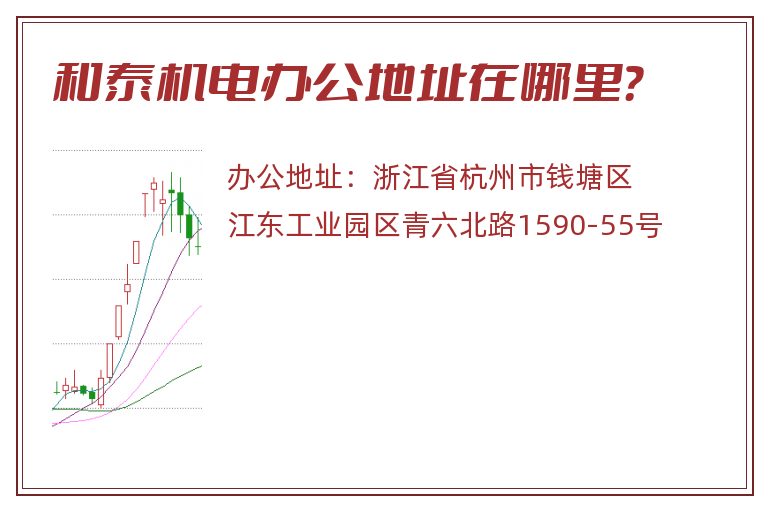 和泰机电办公地址在哪里?

办公地址：浙江省杭州市钱塘区江东工业园区青六北路1590-55号